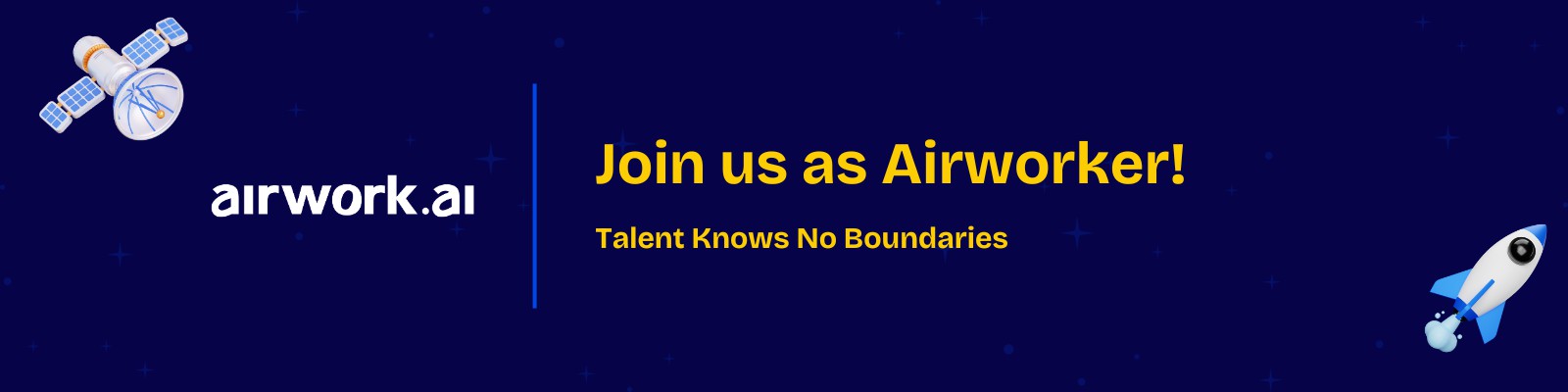 airwork.ai

Join us as Airworker!

Talent Knows No Boundaries